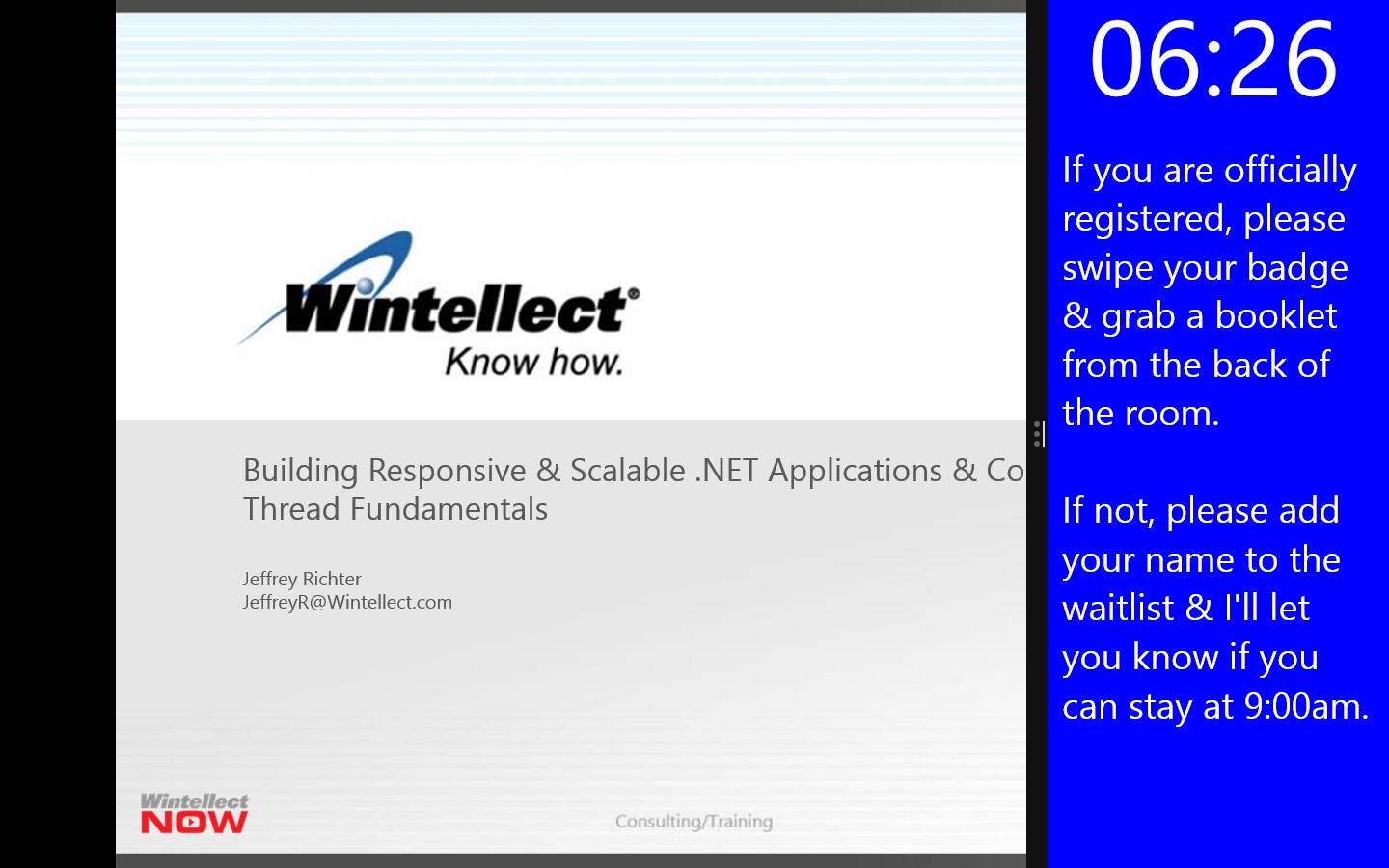 Wintellect®
Know how.

Building Responsive & Scalable .NET Applications & Co
Thread Fundamentals

Jeffrey Richter
JeffreyR@Wintellect.com

Wintellect
NOW

Consulting/Training

06:26

If you are officially registered, please swipe your badge & grab a booklet from the back of the room.

If not, please add your name to the waitlist & I'll let you know if you can stay at 9:00am.